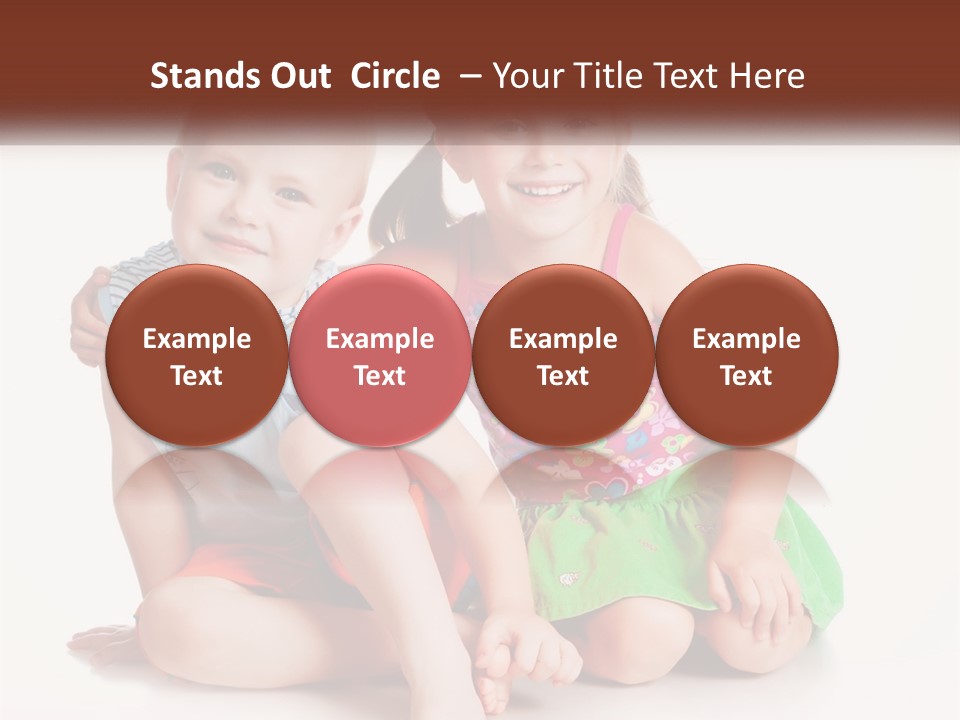 Stands Out Circle – Your Title Text Here

Example Text

Example Text

Example Text

Example Text